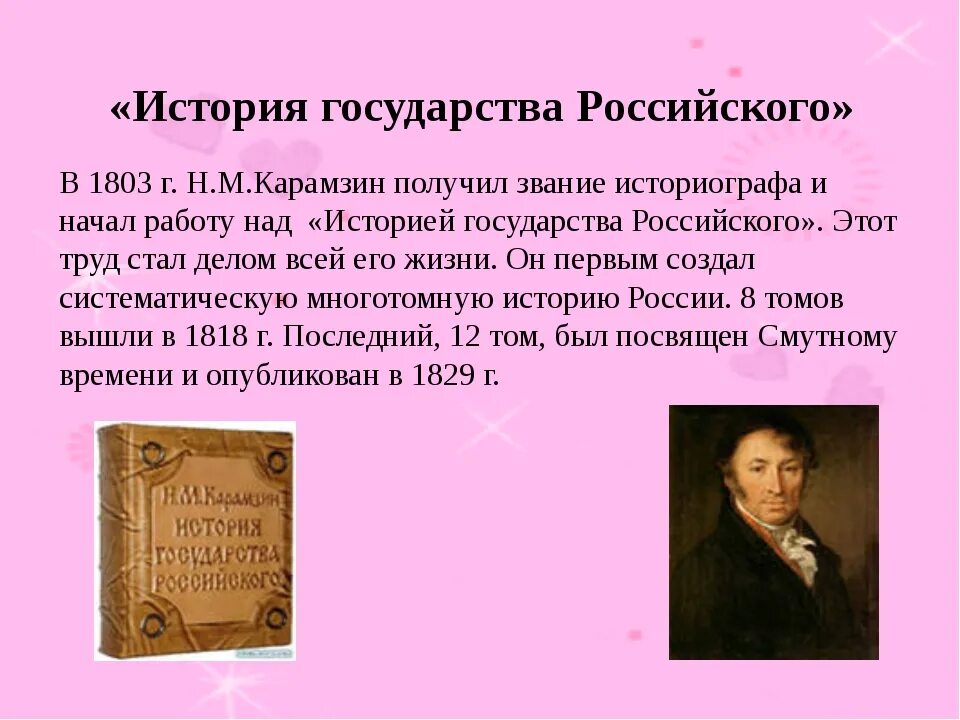 «История государства Российского»

В 1803 г. Н.М.Карамзин получил звание историографа и начал работу над «Историей государства Российского». Этот труд стал делом всей его жизни. Он первым создал систематическую многотомную историю России. 8 томов вышли в 1818 г. Последний, 12 том, был посвящен Смутному времени и опубликован в 1829 г.

Н.М.Карамзин
ИСТОРИЯ
ГОСУДАРСТВА
РОССИЙСКОГО